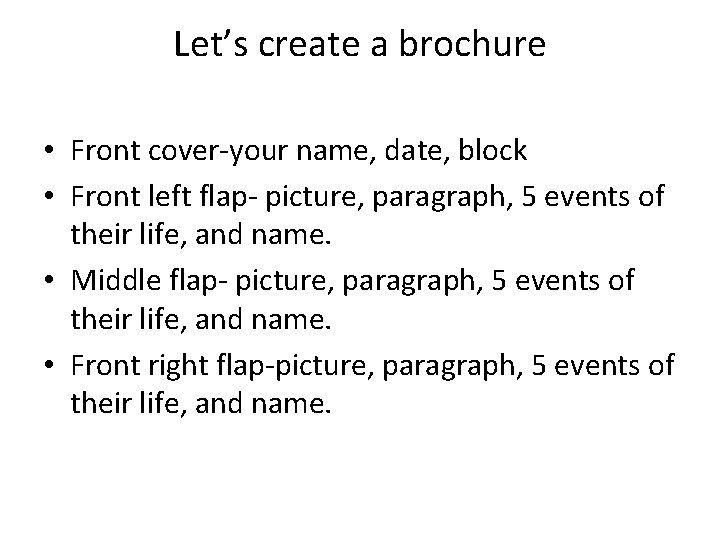 Let’s create a brochure

• Front cover-your name, date, block
• Front left flap- picture, paragraph, 5 events of their life, and name.
• Middle flap- picture, paragraph, 5 events of their life, and name.
• Front right flap-picture, paragraph, 5 events of their life, and name.